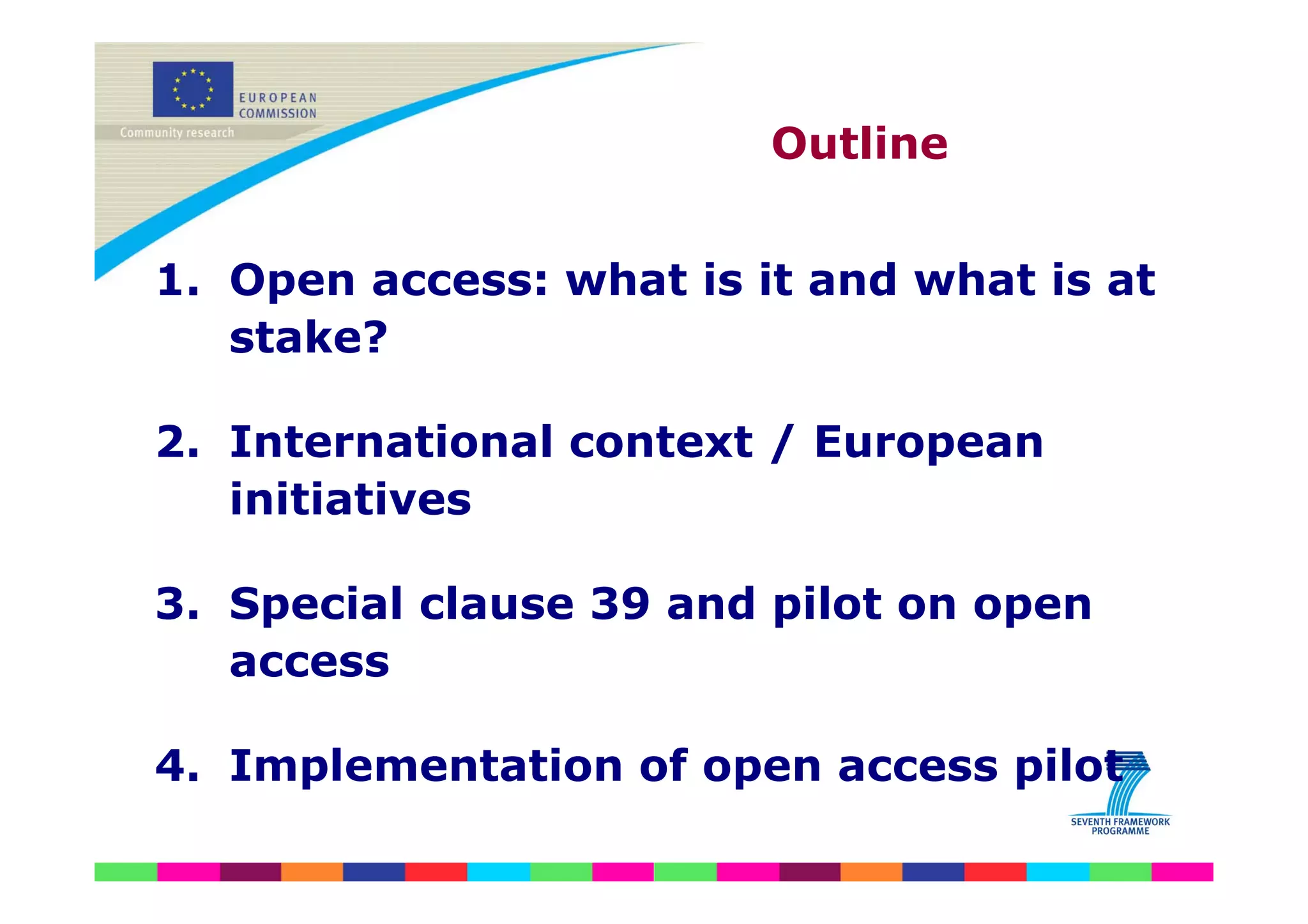 EUROPEAN COMMISSION
Community research

Outline

1. Open access: what is it and what is at stake?

2. International context / European initiatives

3. Special clause 39 and pilot on open access

4. Implementation of open access pilot

SEVENTH FRAMEWORK PROGRAMME